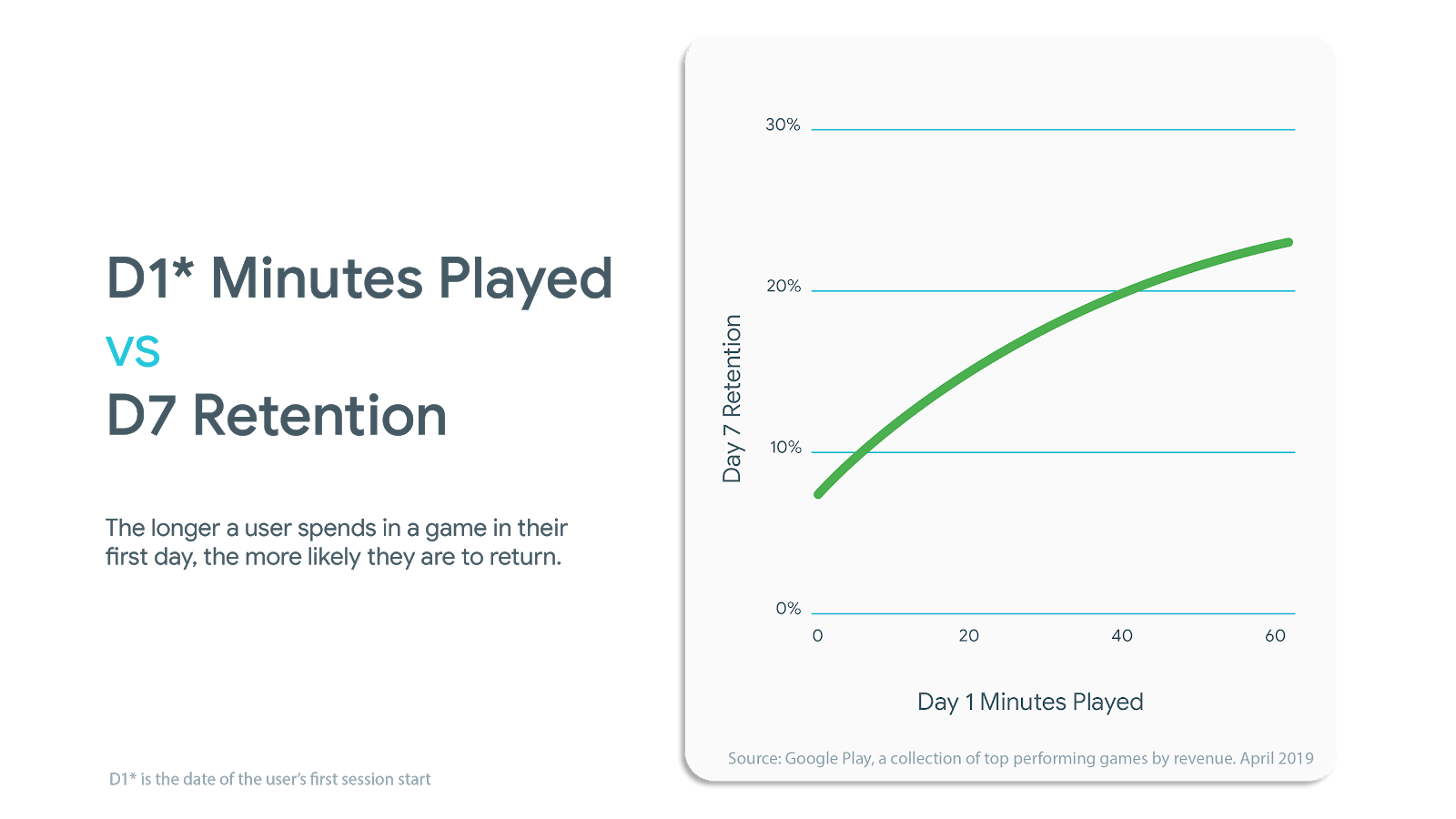 D1* Minutes Played
VS
D7 Retention

The longer a user spends in a game in their first day, the more likely they are to return.

D1* is the date of the user's first session start

30%
20%
10%
0%
Day 7 Retention
0
20
40
60
Day 1 Minutes Played

Source: Google Play, a collection of top performing games by revenue. April 2019